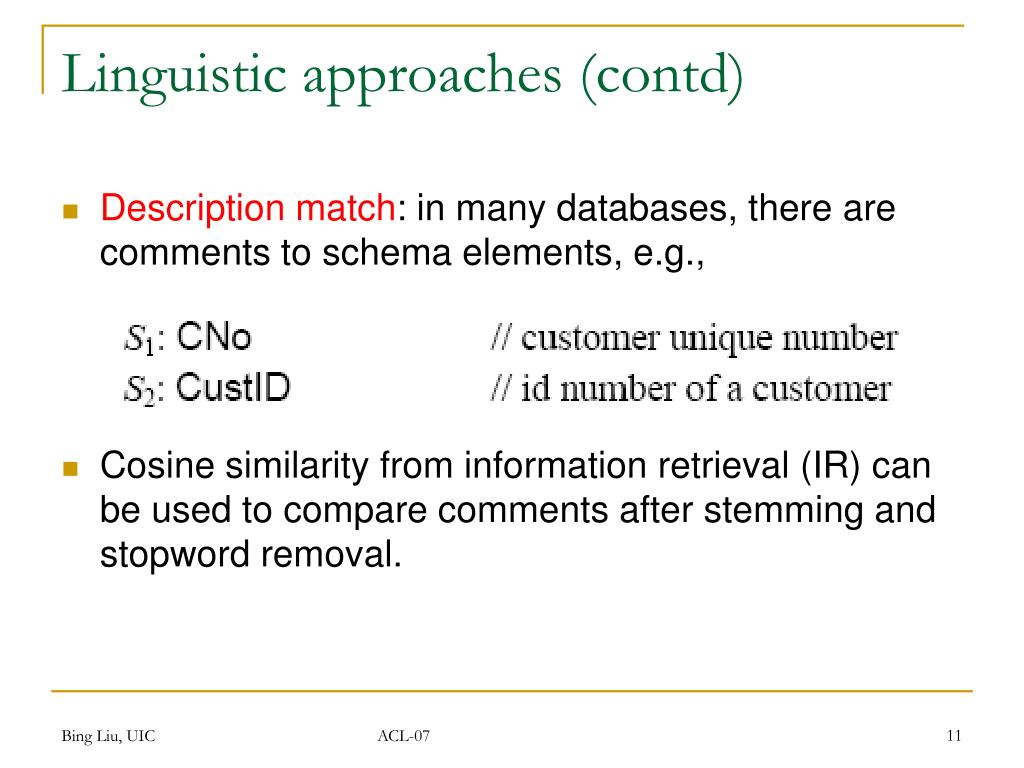 Linguistic approaches (contd)

Description match: in many databases, there are comments to schema elements, e.g.,

$S_1$: CNo // customer unique number
$S_2$: CustID // id number of a customer

Cosine similarity from information retrieval (IR) can be used to compare comments after stemming and stopword removal.

Bing Liu, UIC ACL-07 11